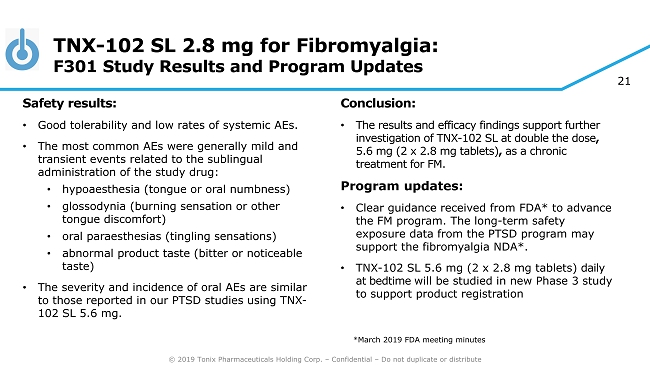 TNX-102 SL 2.8 mg for Fibromyalgia:
F301 Study Results and Program Updates

21

Safety results:

• Good tolerability and low rates of systemic AEs.

• The most common AEs were generally mild and transient events related to the sublingual administration of the study drug:
  • hypoaesthesia (tongue or oral numbness)
  • glossodynia (burning sensation or other tongue discomfort)
  • oral paraesthesias (tingling sensations)
  • abnormal product taste (bitter or noticeable taste)

• The severity and incidence of oral AEs are similar to those reported in our PTSD studies using TNX-102 SL 5.6 mg.

Conclusion:

• The results and efficacy findings support further investigation of TNX-102 SL at double the dose, 5.6 mg (2 x 2.8 mg tablets), as a chronic treatment for FM.

Program updates:

• Clear guidance received from FDA* to advance the FM program. The long-term safety exposure data from the PTSD program may support the fibromyalgia NDA*.

• TNX-102 SL 5.6 mg (2 x 2.8 mg tablets) daily at bedtime will be studied in new Phase 3 study to support product registration

*March 2019 FDA meeting minutes

© 2019 Tonix Pharmaceuticals Holding Corp. – Confidential – Do not duplicate or distribute